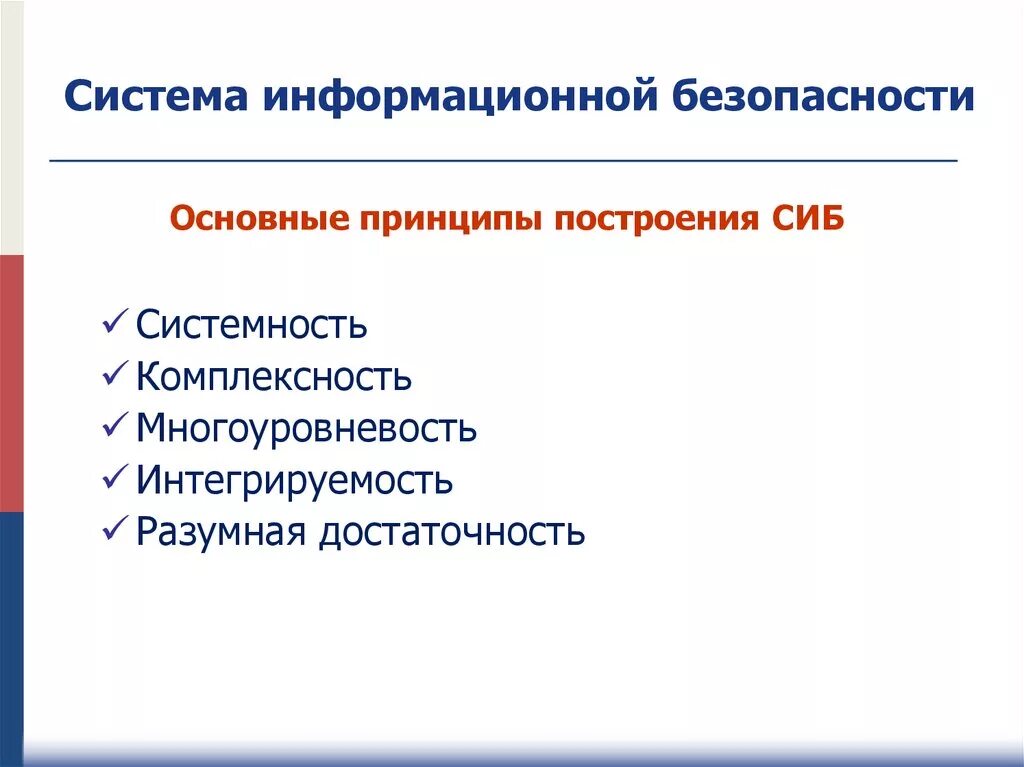 Система информационной безопасности

Основные принципы построения СИБ

✓ Системность
✓ Комплексность
✓ Многоуровневость
✓ Интегрируемость
✓ Разумная достаточность